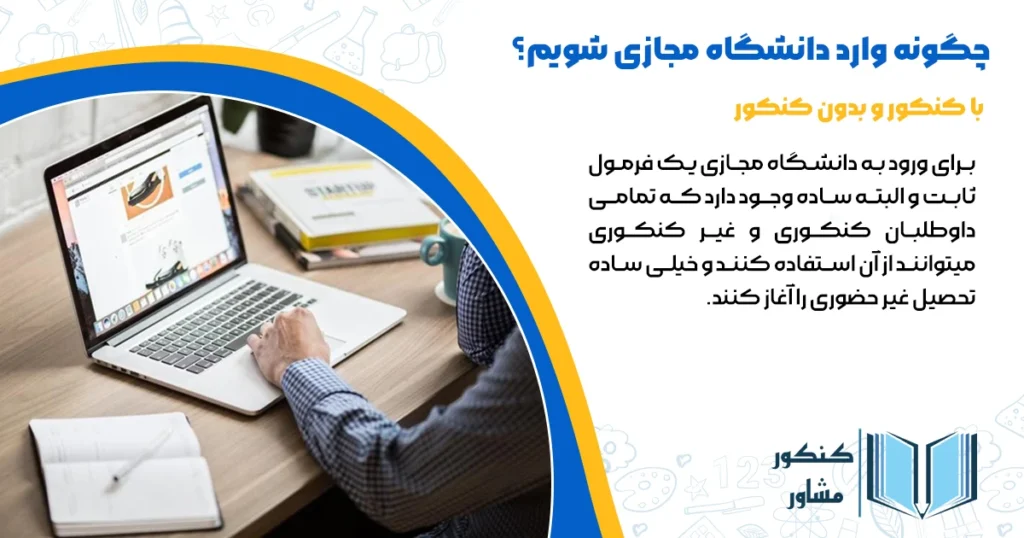 چگونه وارد دانشگاه مجازی شویم؟

با کنکور و بدون کنکور

برای ورود به دانشگاه مجازی یک فرمول ثابت و البته ساده وجود دارد که تمامی داوطلبان کنکوری و غیر کنکوری میتوانند از آن استفاده کنند و خیلی ساده تحصیل غیر حضوری را آغاز کنند.

STARTUP

کنکور
مشاور